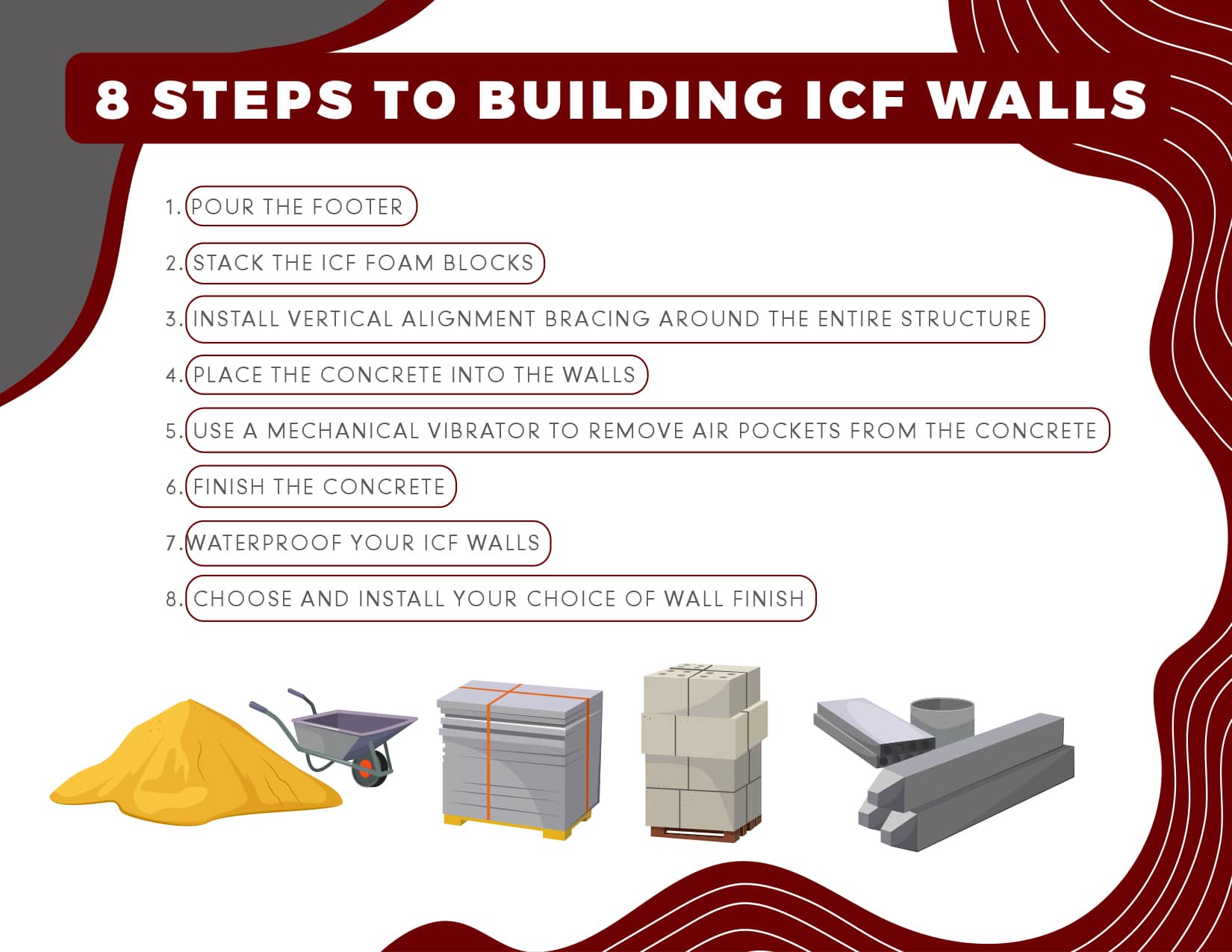 8 STEPS TO BUILDING ICF WALLS

1. POUR THE FOOTER
2. STACK THE ICF FOAM BLOCKS
3. INSTALL VERTICAL ALIGNMENT BRACING AROUND THE ENTIRE STRUCTURE
4. PLACE THE CONCRETE INTO THE WALLS
5. USE A MECHANICAL VIBRATOR TO REMOVE AIR POCKETS FROM THE CONCRETE
6. FINISH THE CONCRETE
7. WATERPROOF YOUR ICF WALLS
8. CHOOSE AND INSTALL YOUR CHOICE OF WALL FINISH